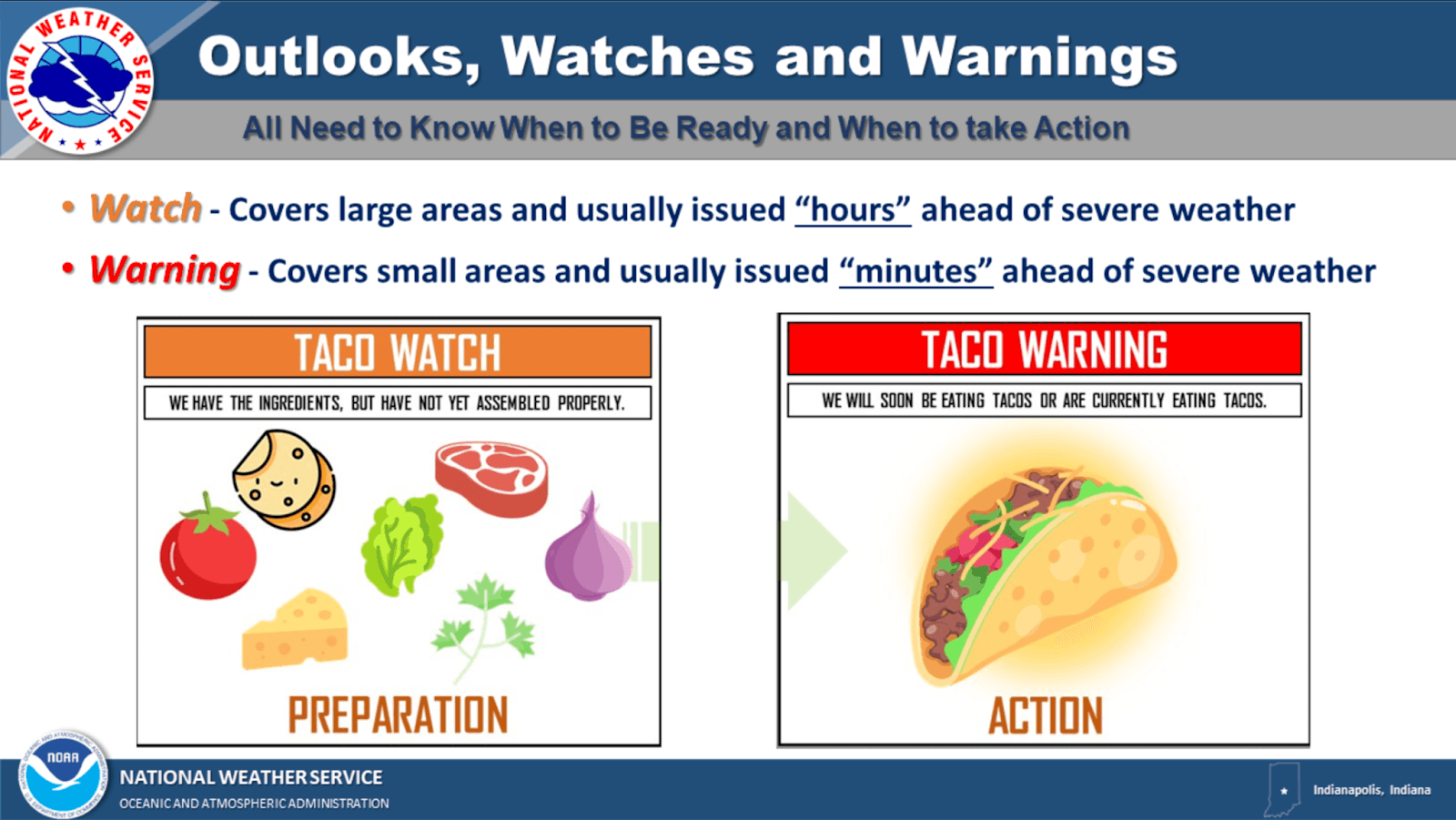 NATIONAL WEATHER SERVICE

Outlooks, Watches and Warnings

All Need to Know When to Be Ready and When to take Action

• Watch - Covers large areas and usually issued "hours" ahead of severe weather

• Warning - Covers small areas and usually issued "minutes" ahead of severe weather

TACO WATCH

WE HAVE THE INGREDIENTS, BUT HAVE NOT YET ASSEMBLED PROPERLY.

PREPARATION

TACO WARNING

WE WILL SOON BE EATING TACOS OR ARE CURRENTLY EATING TACOS.

ACTION

NOAA

NATIONAL WEATHER SERVICE
OCEANIC AND ATMOSPHERIC ADMINISTRATION

Indianapolis, Indiana